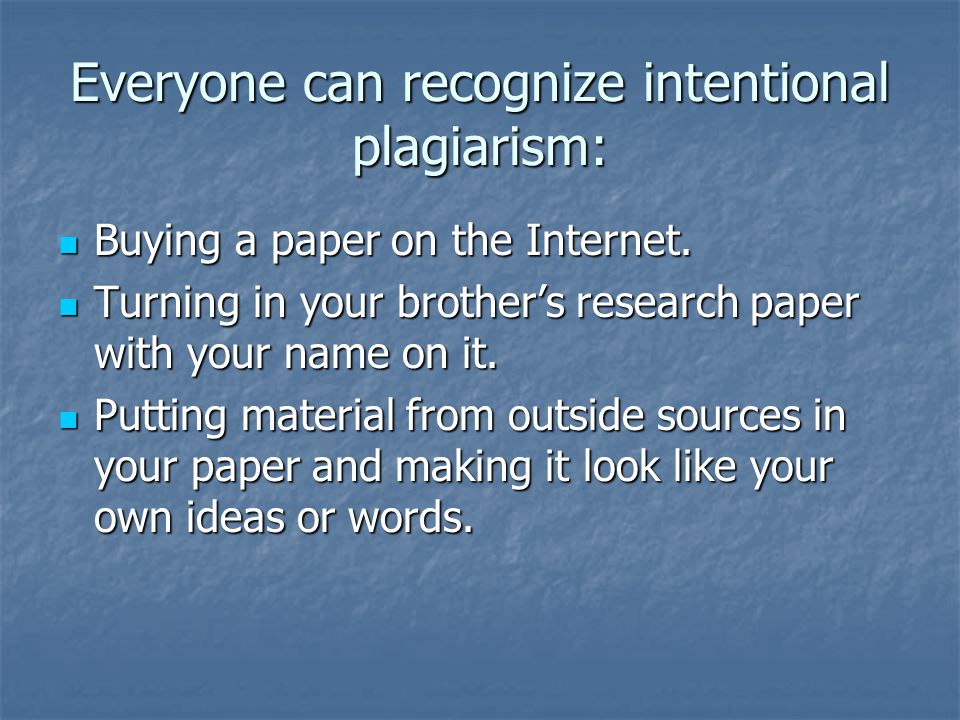 Everyone can recognize intentional plagiarism:

- Buying a paper on the Internet.
- Turning in your brother’s research paper with your name on it.
- Putting material from outside sources in your paper and making it look like your own ideas or words.